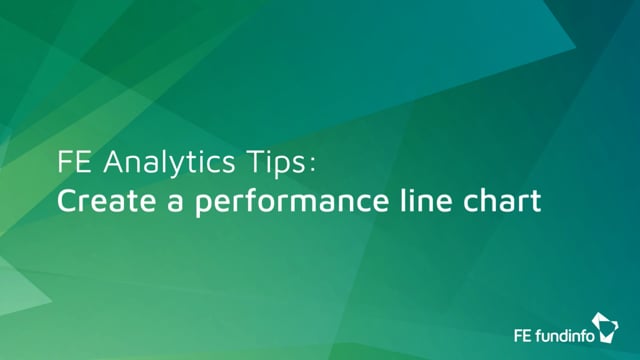 FE Analytics Tips:
Create a performance line chart

FE fundinfo